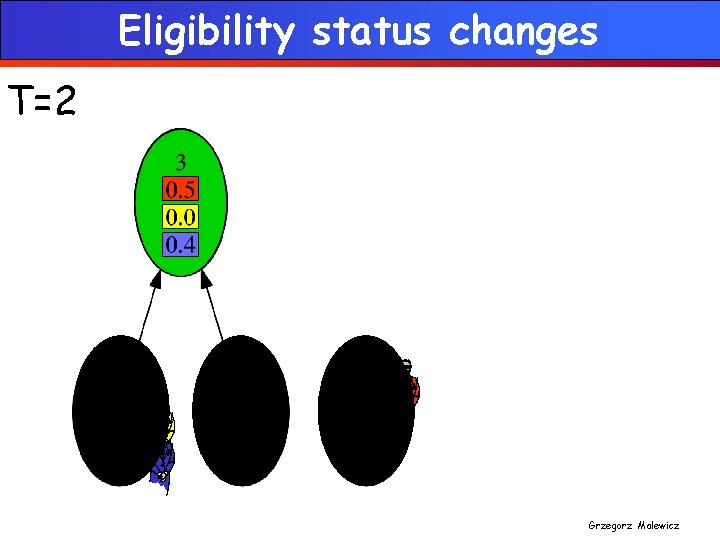 Eligibility status changes

T=2

3
0.5
0.0
0.4

Grzegorz Malewicz